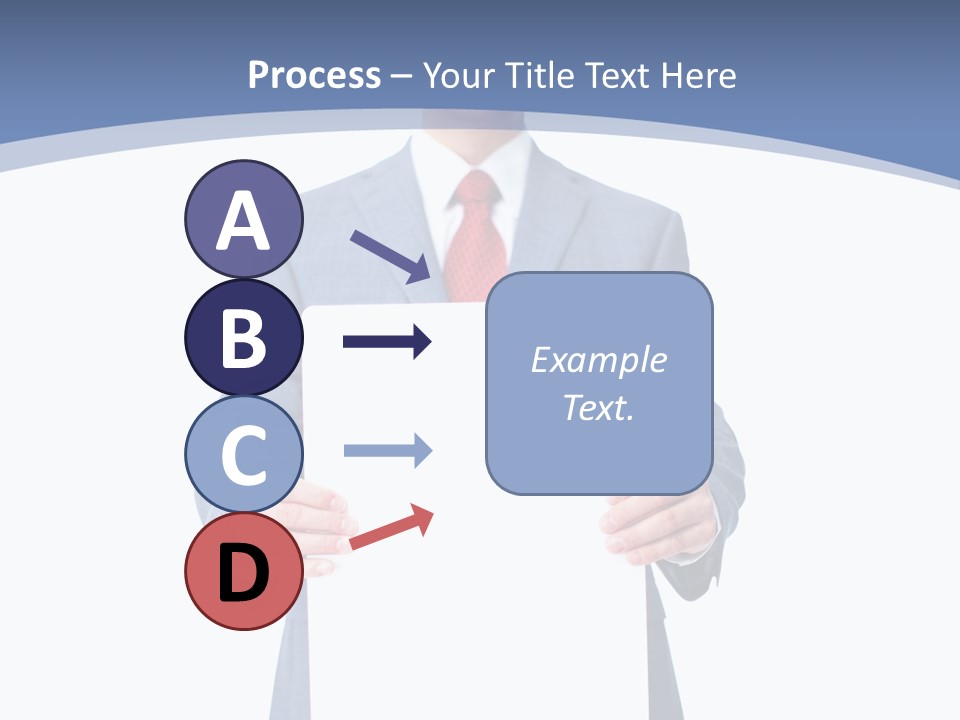 Process – Your Title Text Here

A

B

C

D

Example Text.